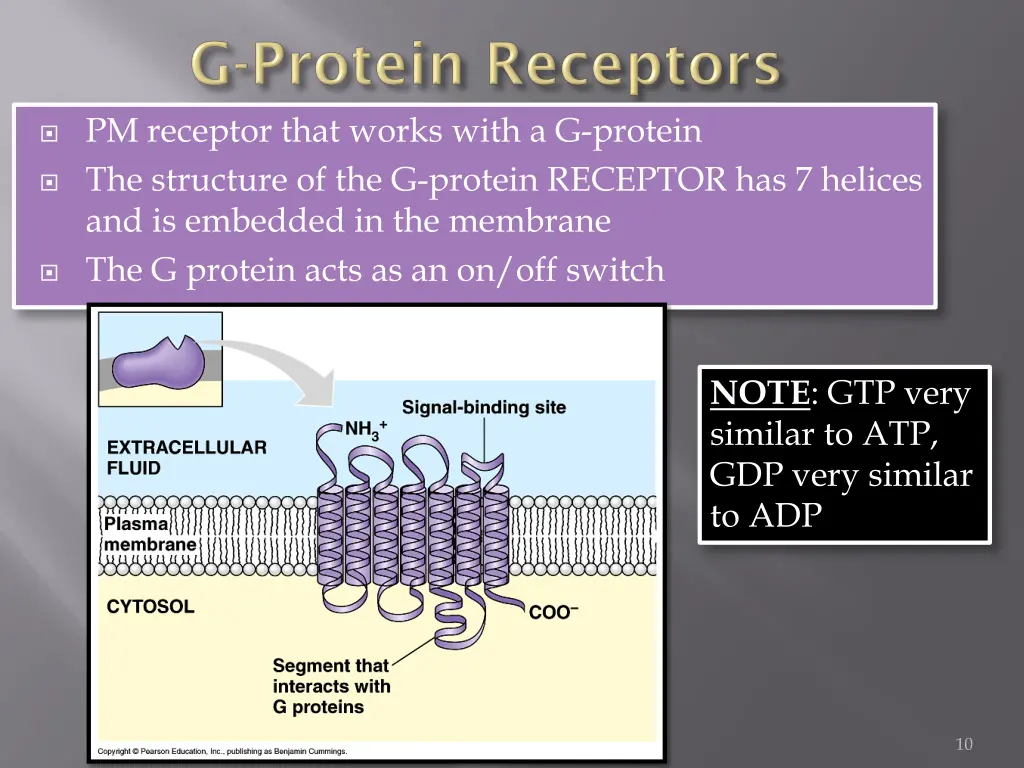 G-Protein Receptors

PM receptor that works with a G-protein

The structure of the G-protein RECEPTOR has 7 helices and is embedded in the membrane

The G protein acts as an on/off switch

Signal-binding site

$NH_3^+$

EXTRACELLULAR FLUID

Plasma membrane

CYTOSOL

$COO^-$

Segment that interacts with G proteins

Copyright © Pearson Education, Inc., publishing as Benjamin Cummings.

NOTE: GTP very similar to ATP, GDP very similar to ADP

10